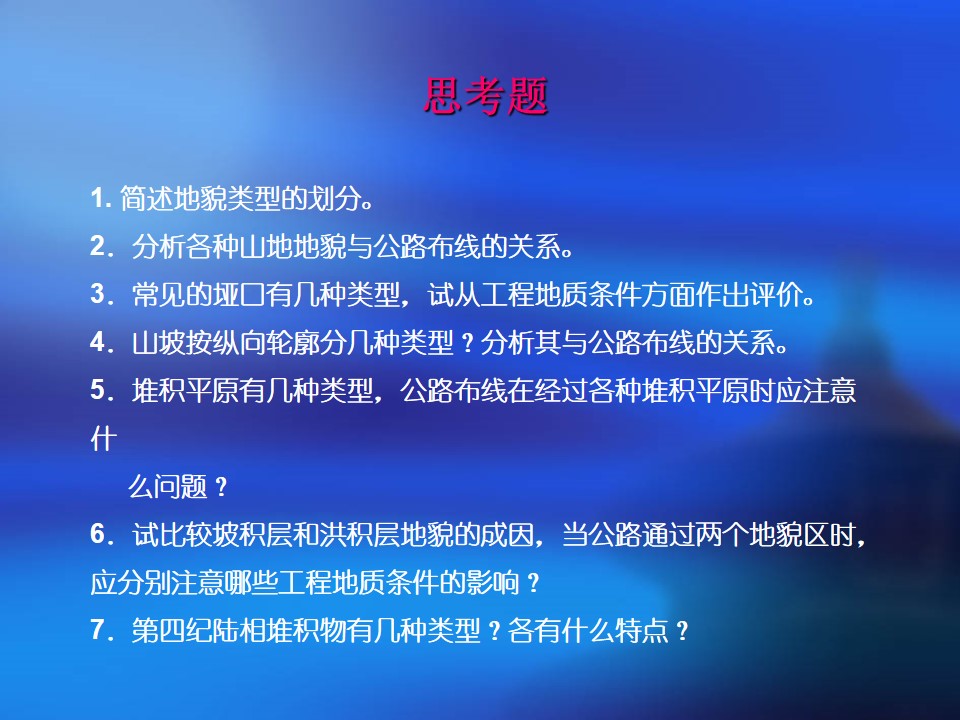 思考题

1. 简述地貌类型的划分。

2. 分析各种山地地貌与公路布线的关系。

3. 常见的垭口有几种类型，试从工程地质条件方面作出评价。

4. 山坡按纵向轮廓分几种类型？分析其与公路布线的关系。

5. 堆积平原有几种类型，公路布线在经过各种堆积平原时应注意什么问题？

6. 试比较坡积层和洪积层地貌的成因，当公路通过两个地貌区时，应分别注意哪些工程地质条件的影响？

7. 第四纪陆相堆积物有几种类型？各有什么特点？